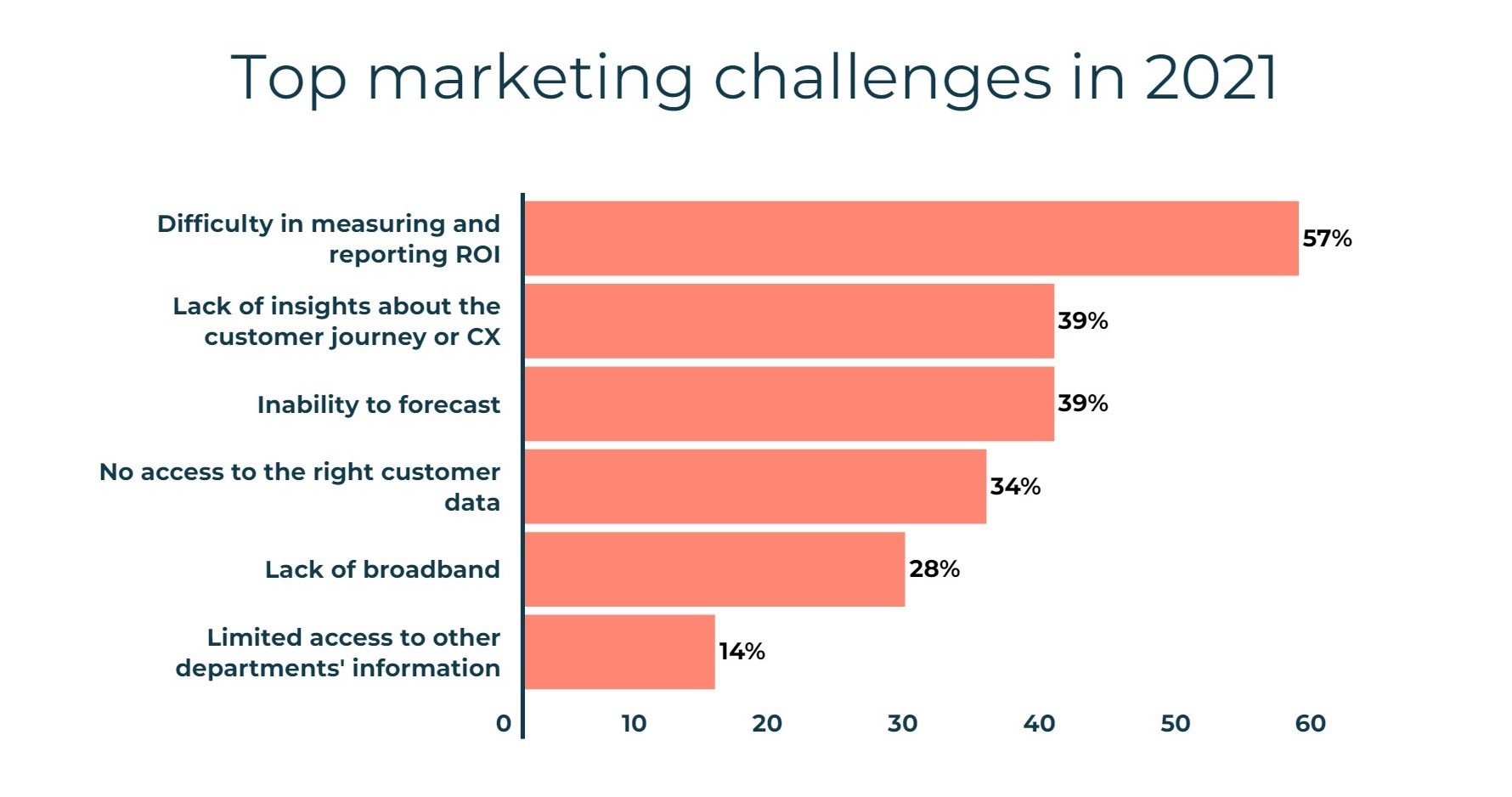 Top marketing challenges in 2021

Difficulty in measuring and reporting ROI 57%

Lack of insights about the customer journey or CX 39%

Inability to forecast 39%

No access to the right customer data 34%

Lack of broadband 28%

Limited access to other departments' information 14%

0 10 20 30 40 50 60